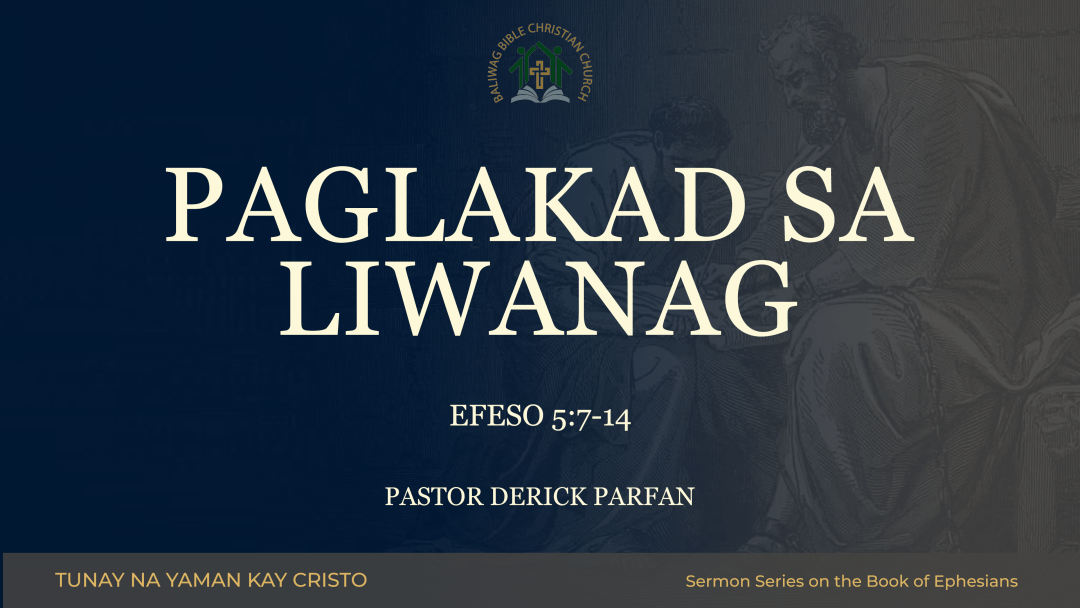 BALIWAG BIBLE CHRISTIAN CHURCH

PAGLAKAD SA LIWANAG

EFESO 5:7-14

PASTOR DERICK PARFAN

TUNAY NA YAMAN KAY CRISTO

Sermon Series on the Book of Ephesians